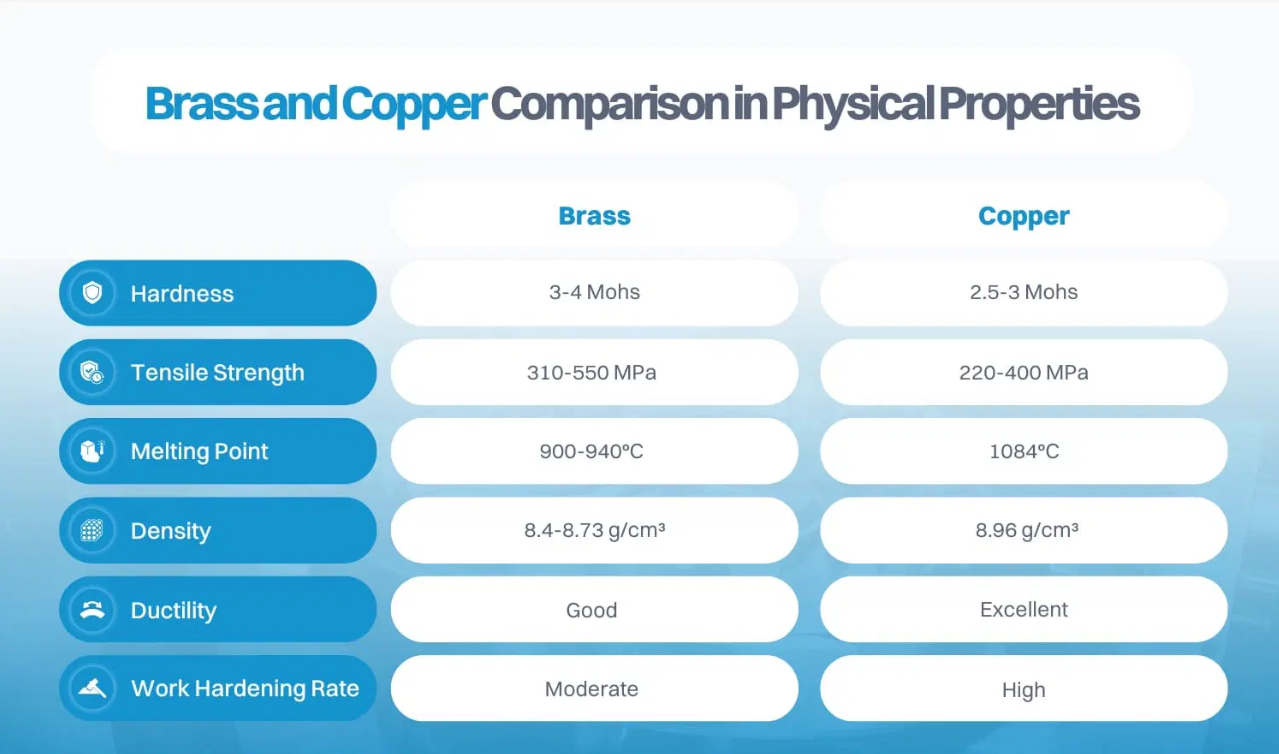 Brass and Copper Comparison in Physical Properties

| | Brass | Copper |
|---|---|---|
| Hardness | 3-4 Mohs | 2.5-3 Mohs |
| Tensile Strength | 310-550 MPa | 220-400 MPa |
| Melting Point | 900-940°C | 1084°C |
| Density | 8.4-8.73 g/cm³ | 8.96 g/cm³ |
| Ductility | Good | Excellent |
| Work Hardening Rate | Moderate | High |